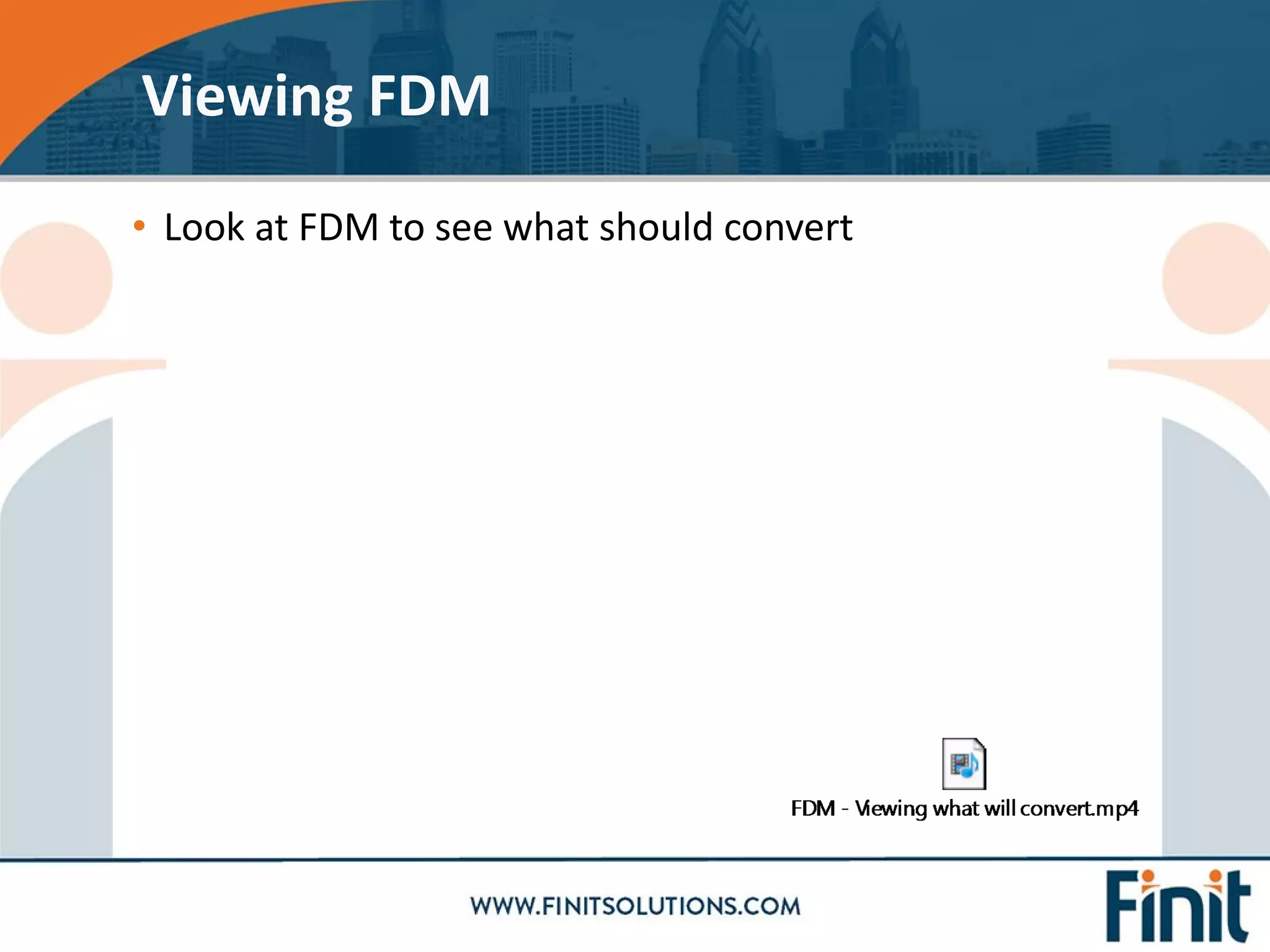 Viewing FDM

• Look at FDM to see what should convert

FDM - Viewing what will convert.mp4

WWW.FINITSOLUTIONS.COM

Finit